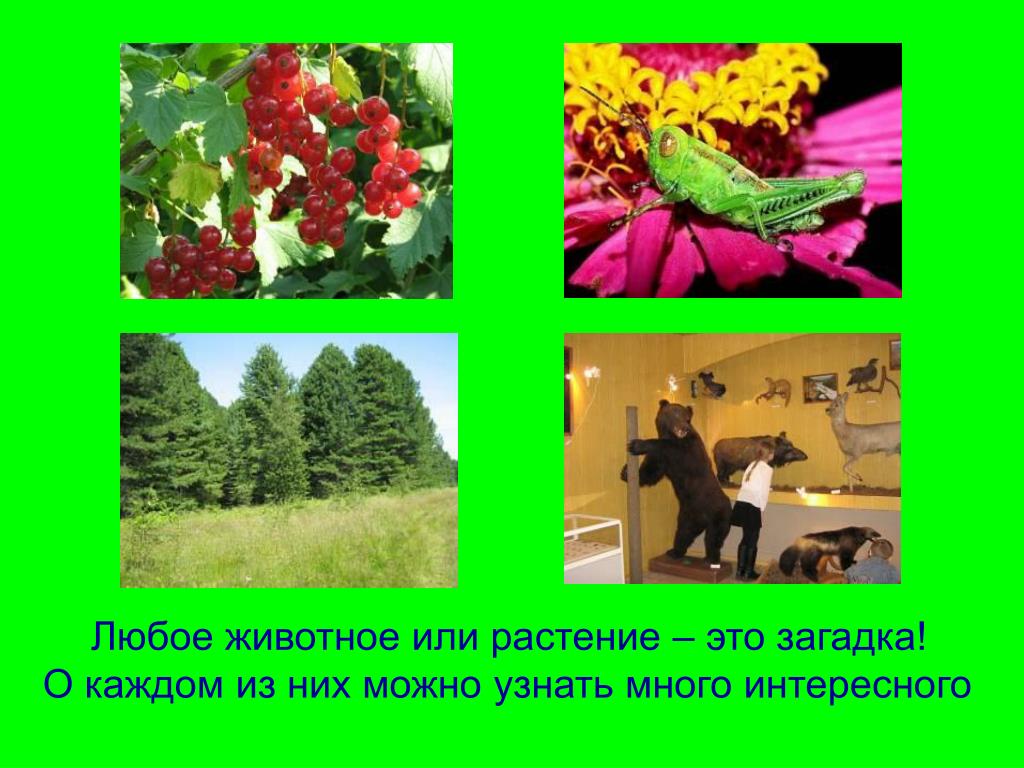 Любое животное или растение – это загадка!
О каждом из них можно узнать много интересного